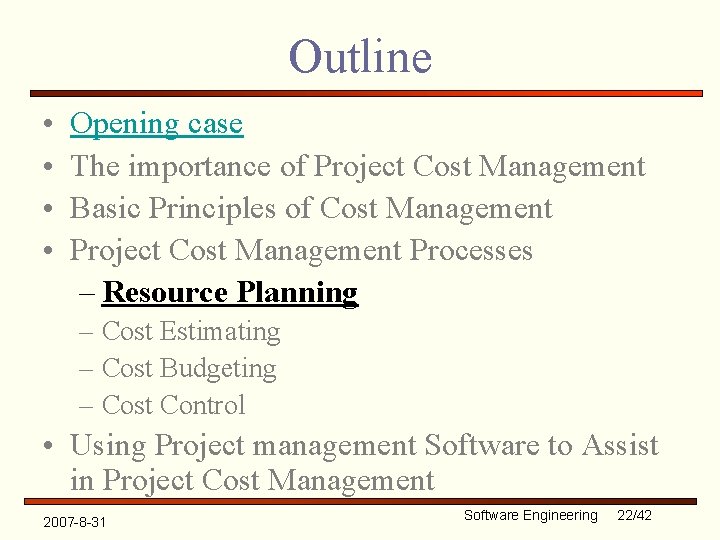 Outline

• Opening case
• The importance of Project Cost Management
• Basic Principles of Cost Management
• Project Cost Management Processes
– Resource Planning
– Cost Estimating
– Cost Budgeting
– Cost Control
• Using Project management Software to Assist in Project Cost Management

2007-8-31

Software Engineering 22/42